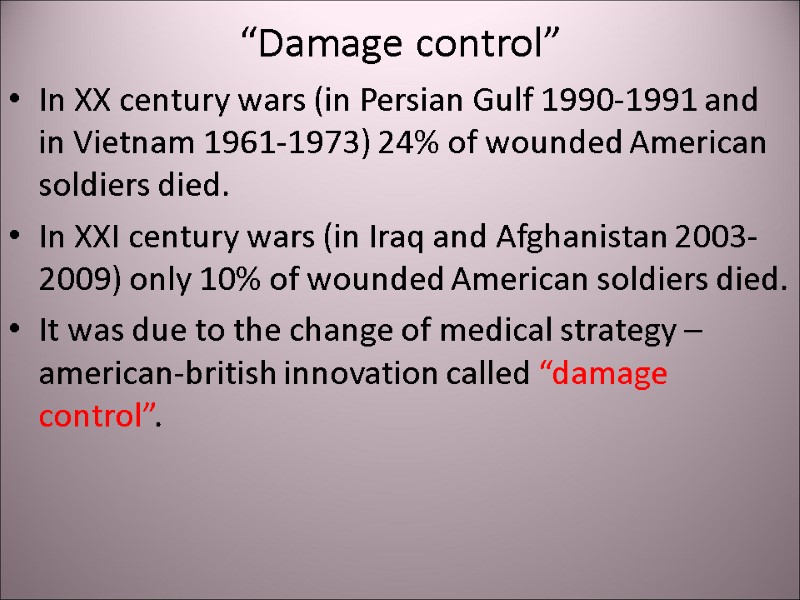 “Damage control”

• In XX century wars (in Persian Gulf 1990-1991 and in Vietnam 1961-1973) 24% of wounded American soldiers died.

• In XXI century wars (in Iraq and Afghanistan 2003-2009) only 10% of wounded American soldiers died.

• It was due to the change of medical strategy – american-british innovation called “damage control”.